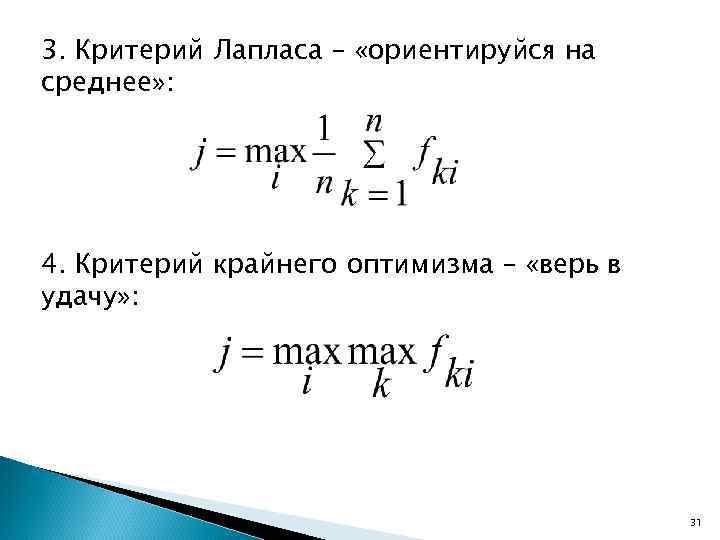 3. Критерий Лапласа – «ориентируйся на среднее»:

$j = \max_{i} \frac{1}{n} \sum_{k=1}^{n} f_{ki}$

4. Критерий крайнего оптимизма – «верь в удачу»:

$j = \max_{i} \max_{k} f_{ki}$

31